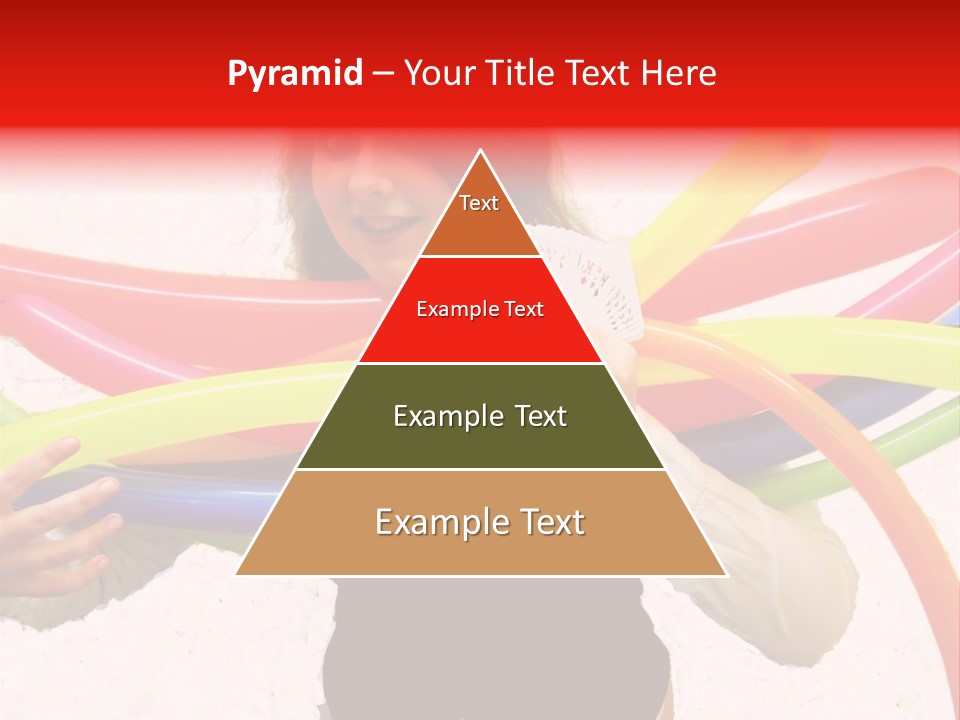 Pyramid – Your Title Text Here

Text

Example Text

Example Text

Example Text